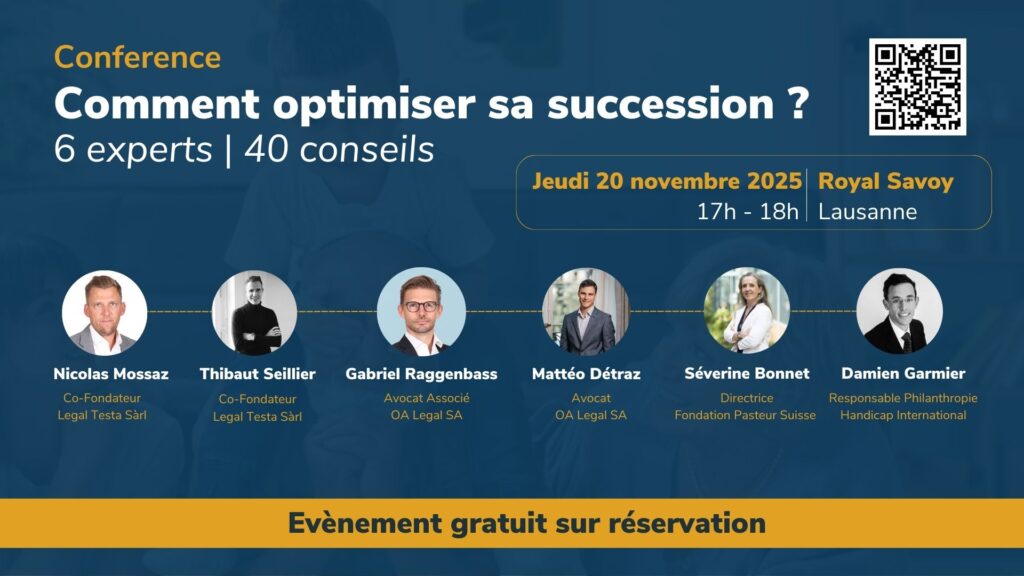 Conference

Comment optimiser sa succession ?

6 experts | 40 conseils

Jeudi 20 novembre 2025
17h - 18h

Royal Savoy
Lausanne

Nicolas Mossaz
Co-Fondateur
Legal Testa Sàrl

Thibaut Seillier
Co-Fondateur
Legal Testa Sàrl

Gabriel Raggenbass
Avocat Associé
OA Legal SA

Mattéo Détraz
Avocat
OA Legal SA

Séverine Bonnet
Directrice
Fondation Pasteur Suisse

Damien Garmier
Responsable Philanthropie
Handicap International

Evènement gratuit sur réservation